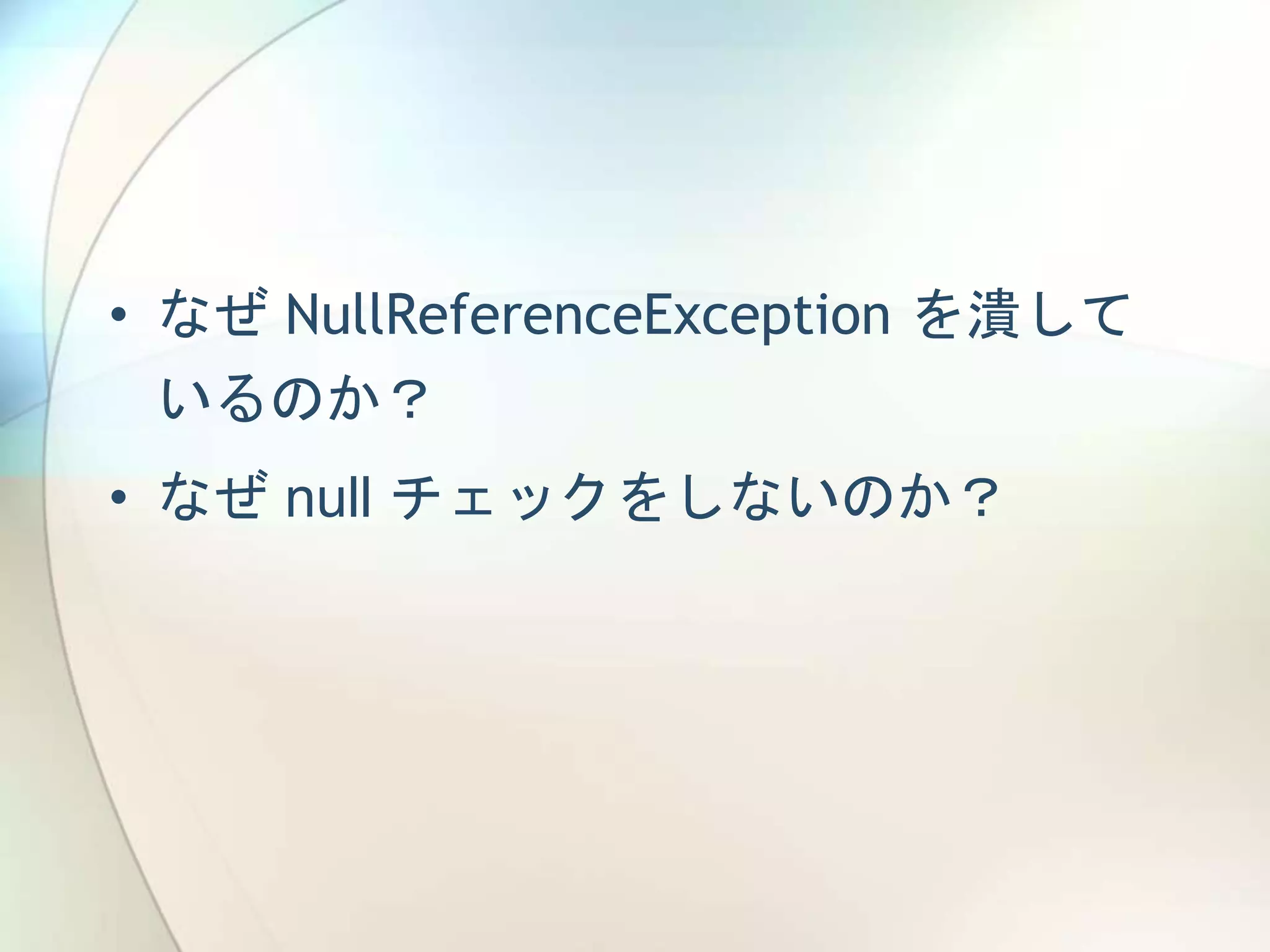 • なぜ NullReferenceException を潰しているのか？
• なぜ null チェックをしないのか？